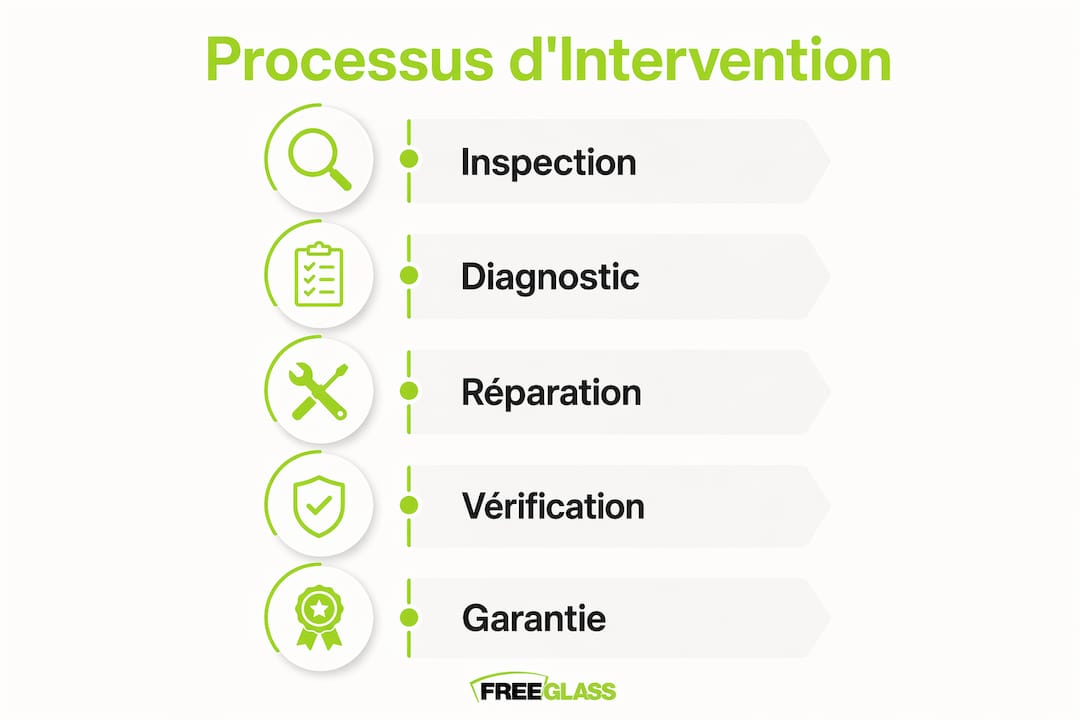 Processus d'Intervention

Inspection

Diagnostic

Réparation

Vérification

Garantie

FREEGLASS